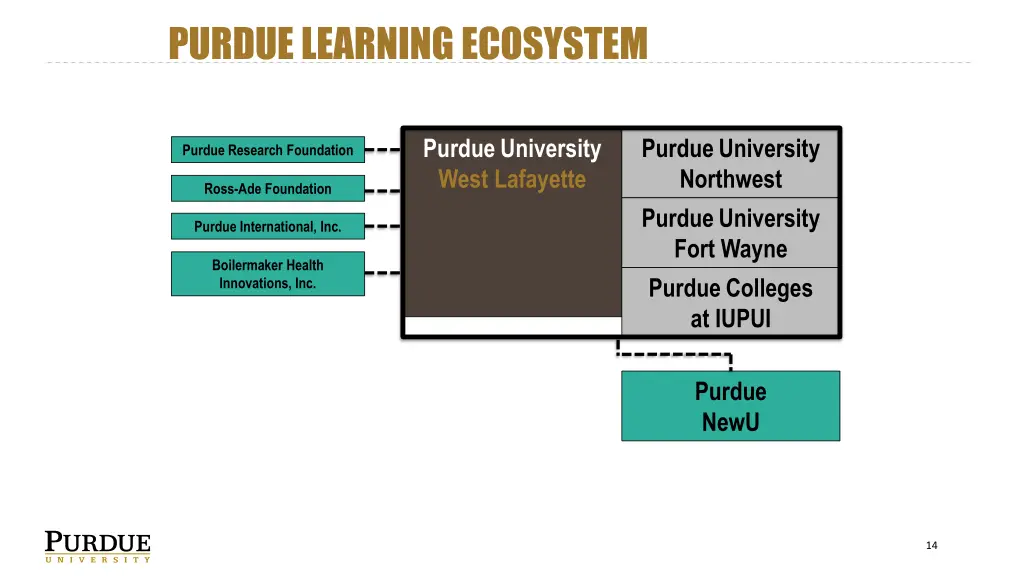 PURDUE LEARNING ECOSYSTEM

Purdue Research Foundation

Ross-Ade Foundation

Purdue International, Inc.

Boilermaker Health Innovations, Inc.

Purdue University West Lafayette

Purdue University Northwest

Purdue University Fort Wayne

Purdue Colleges at IUPUI

Purdue NewU

PURDUE UNIVERSITY

14